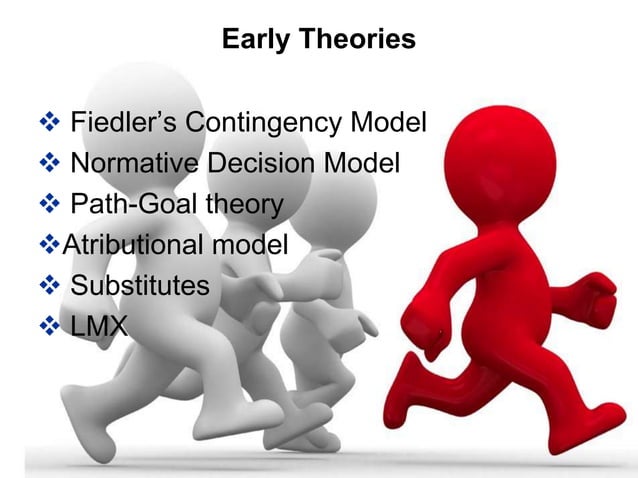 Early Theories

❖ Fiedler's Contingency Model
❖ Normative Decision Model
❖ Path-Goal theory
❖Atributional model
❖ Substitutes
❖ LMX